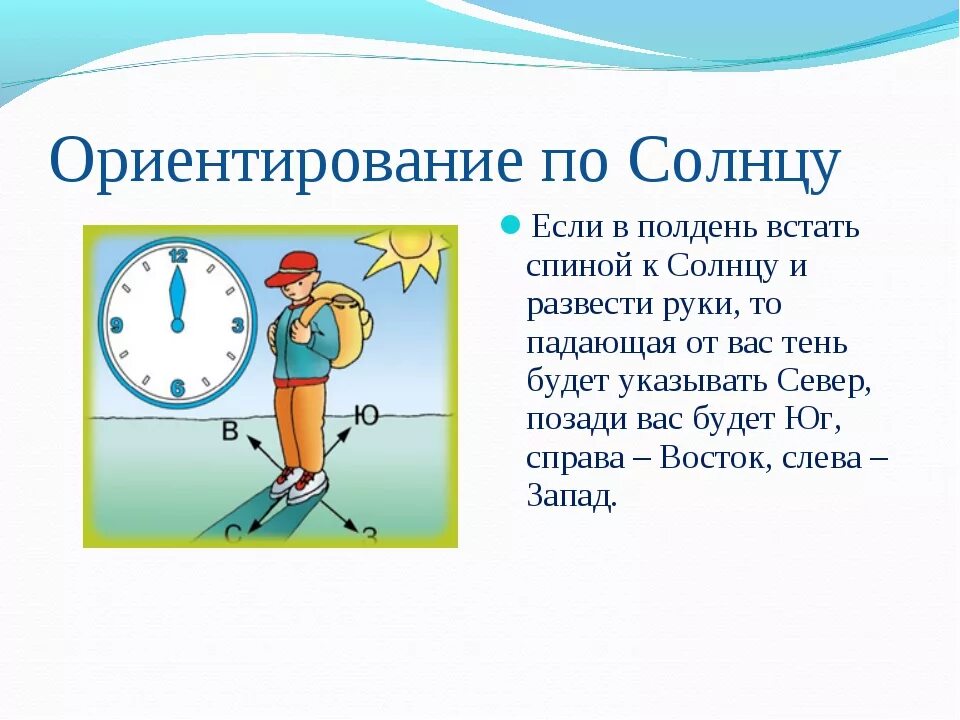 Ориентирование по Солнцу

12
9
3
6
В
Ю
С
З

Если в полдень встать спиной к Солнцу и развести руки, то падающая от вас тень будет указывать Север, позади вас будет Юг, справа – Восток, слева – Запад.